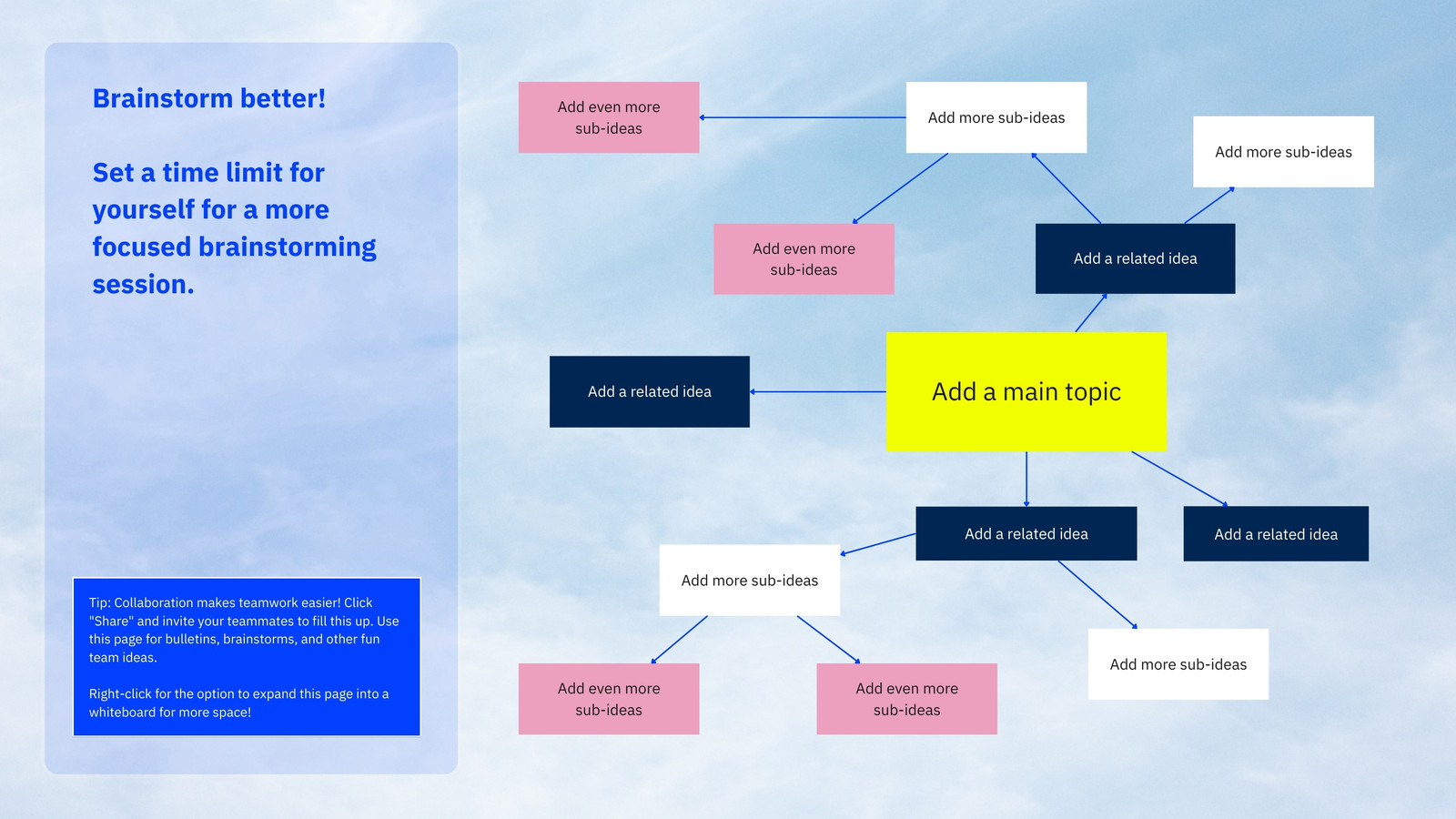 Brainstorm better!

Set a time limit for yourself for a more focused brainstorming session.

Tip: Collaboration makes teamwork easier! Click "Share" and invite your teammates to fill this up. Use this page for bulletins, brainstorms, and other fun team ideas.

Right-click for the option to expand this page into a whiteboard for more space!

Add even more sub-ideas

Add more sub-ideas

Add more sub-ideas

Add even more sub-ideas

Add a related idea

Add a related idea

Add a main topic

Add a related idea

Add a related idea

Add more sub-ideas

Add more sub-ideas

Add even more sub-ideas

Add even more sub-ideas